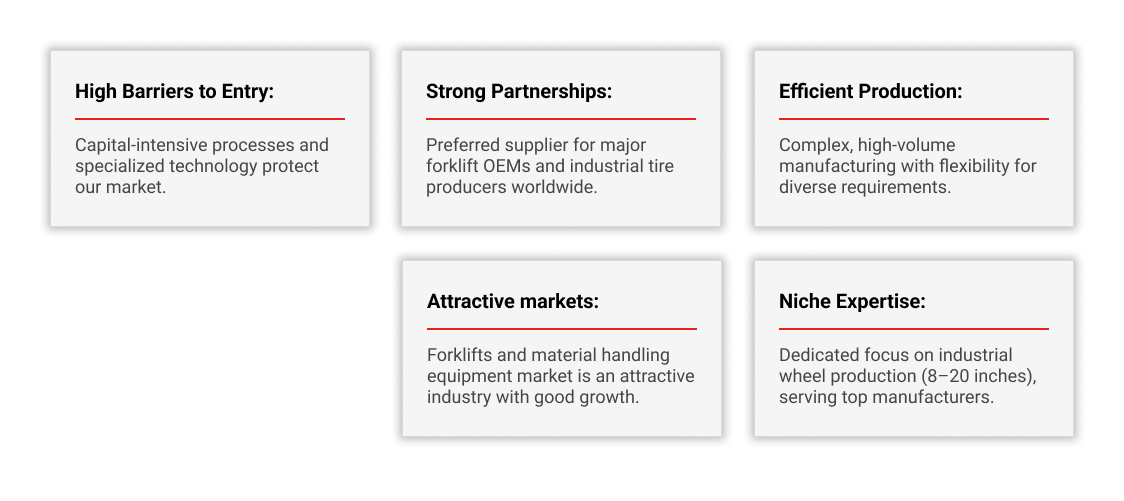 High Barriers to Entry:

Capital-intensive processes and specialized technology protect our market.

Strong Partnerships:

Preferred supplier for major forklift OEMs and industrial tire producers worldwide.

Efficient Production:

Complex, high-volume manufacturing with flexibility for diverse requirements.

Attractive markets:

Forklifts and material handling equipment market is an attractive industry with good growth.

Niche Expertise:

Dedicated focus on industrial wheel production (8–20 inches), serving top manufacturers.